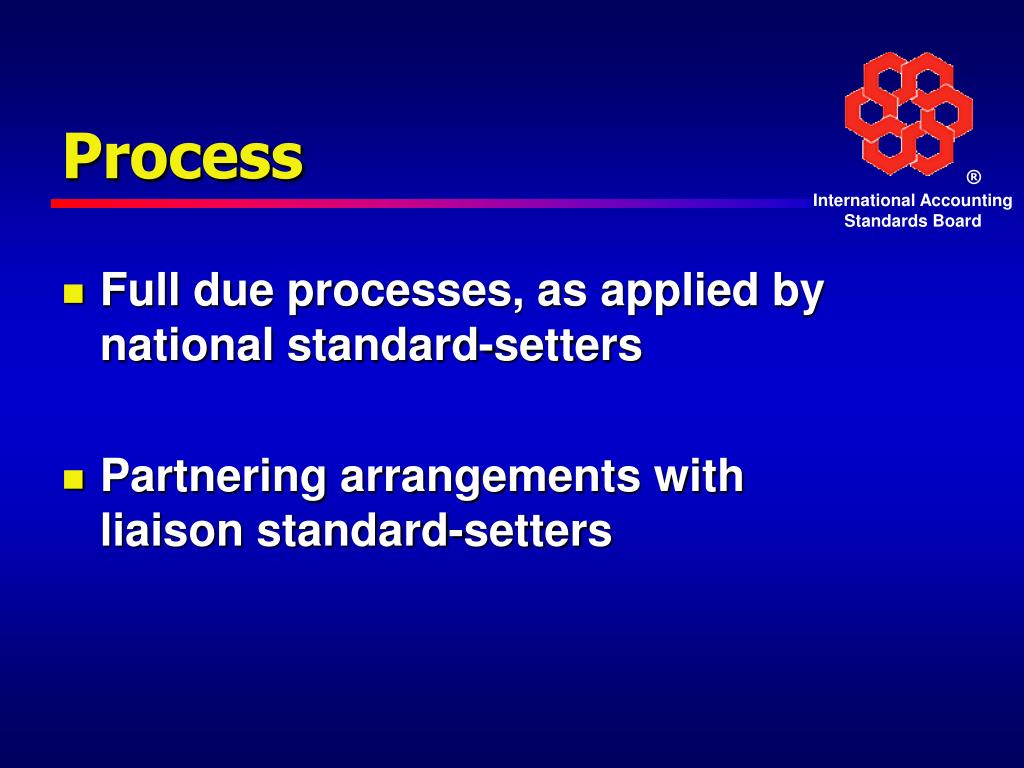 Process

®
International Accounting Standards Board

Full due processes, as applied by national standard-setters

Partnering arrangements with liaison standard-setters